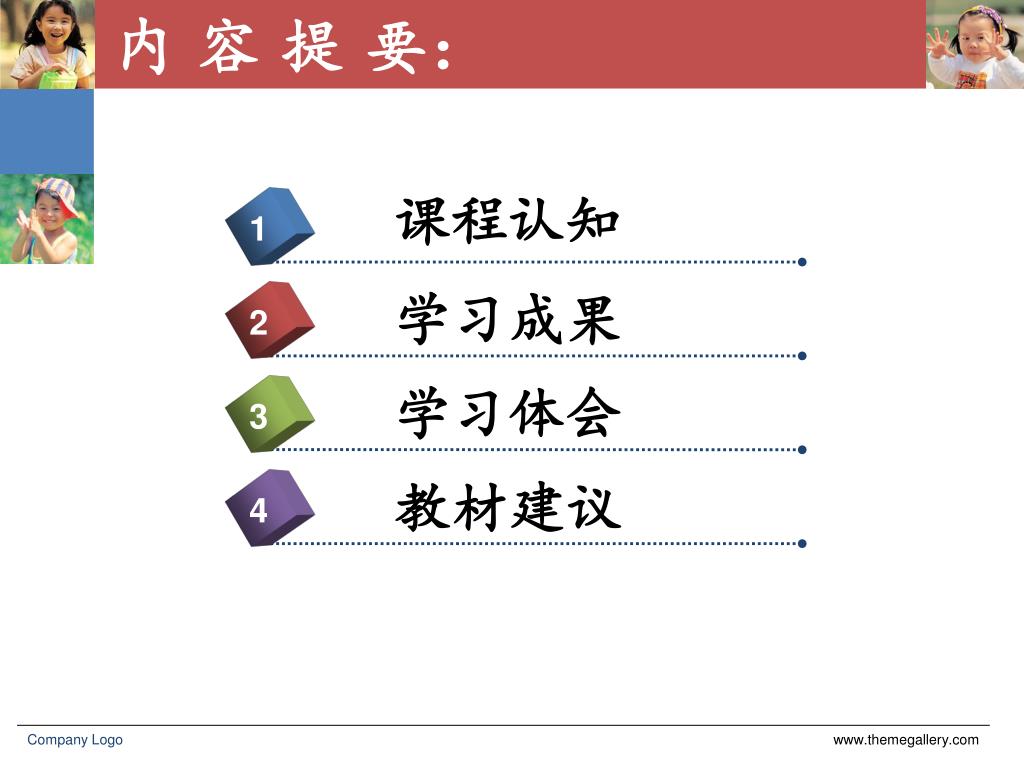 内 容 提 要：

1 课程认知

2 学习成果

3 学习体会

4 教材建议

Company Logo

www.themegallery.com